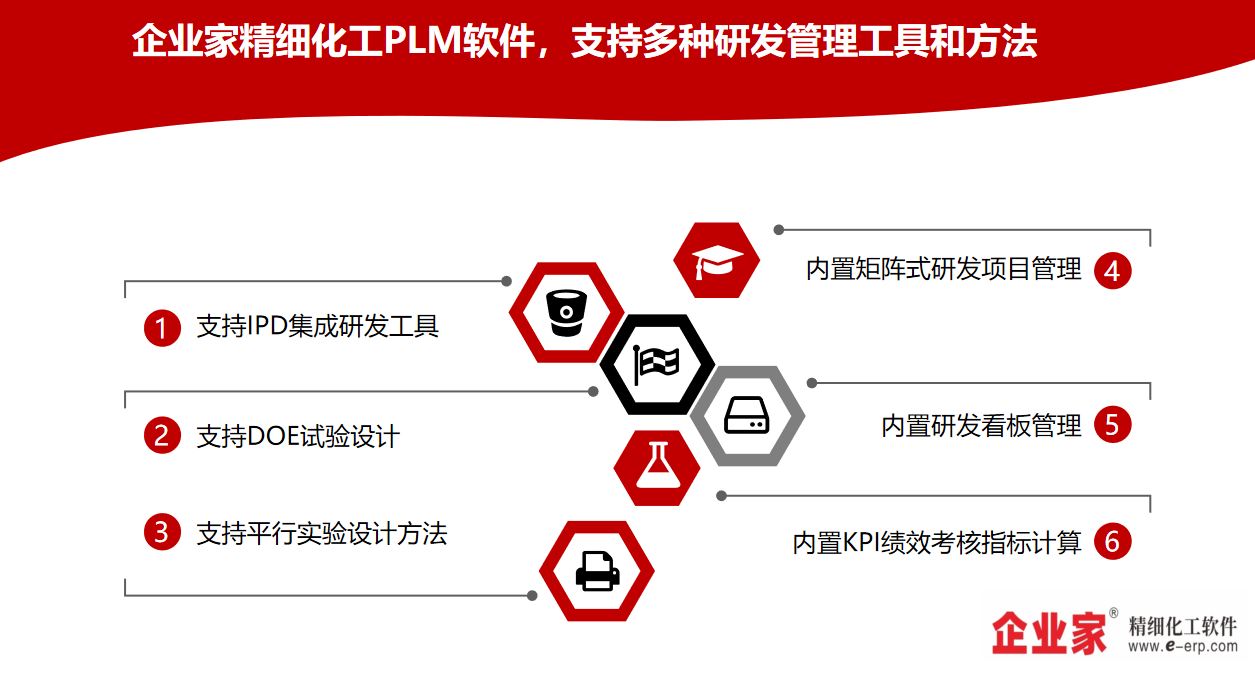 企业家精细化工PLM软件，支持多种研发管理工具和方法

1 支持IPD集成研发工具

2 支持DOE试验设计

3 支持平行实验设计方法

内置矩阵式研发项目管理 4

内置研发看板管理 5

内置KPI绩效考核指标计算 6

企业家® 精细化工软件 www.e-erp.com